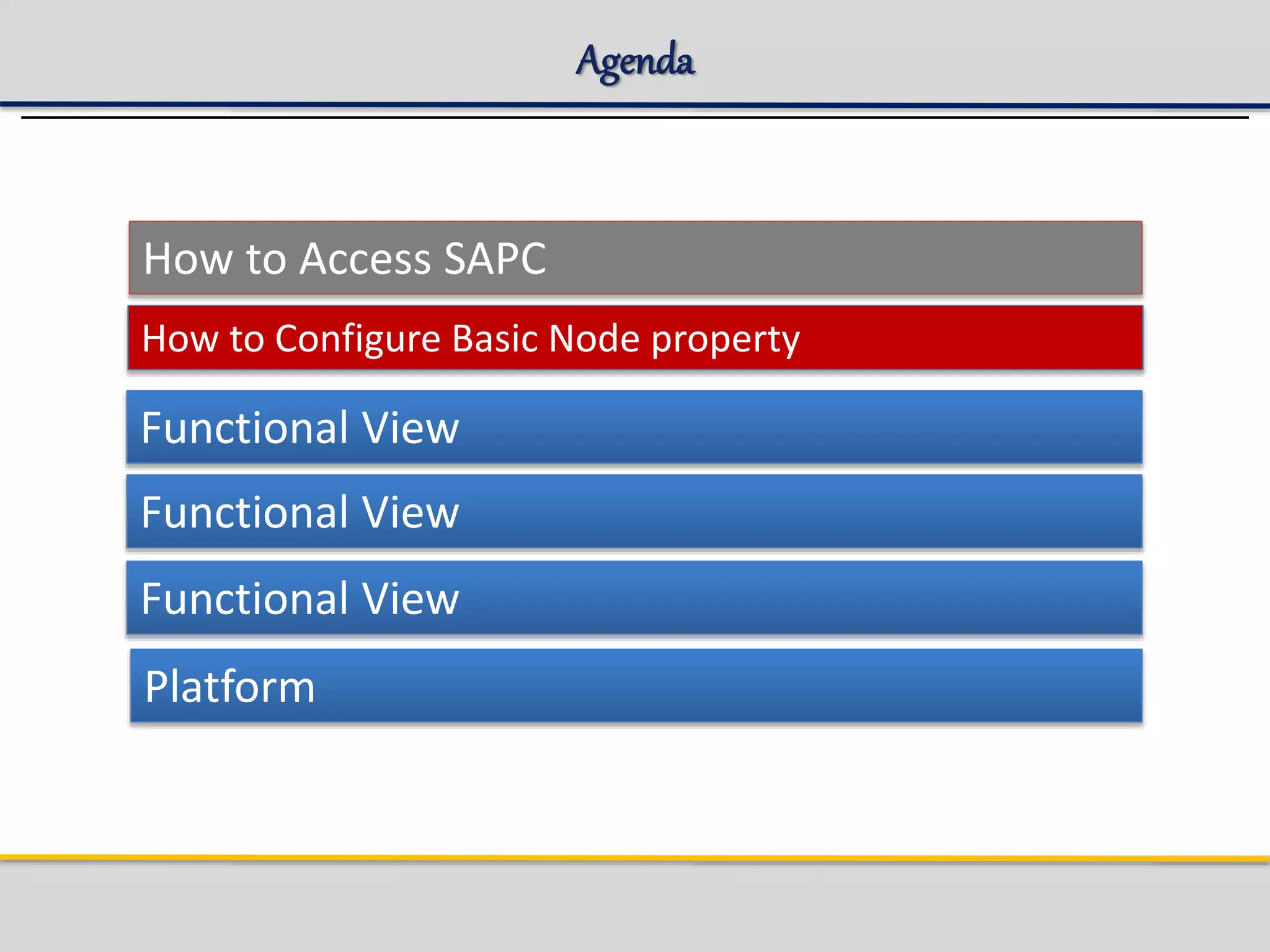 Agenda

How to Access SAPC

How to Configure Basic Node property

Functional View

Functional View

Functional View

Platform